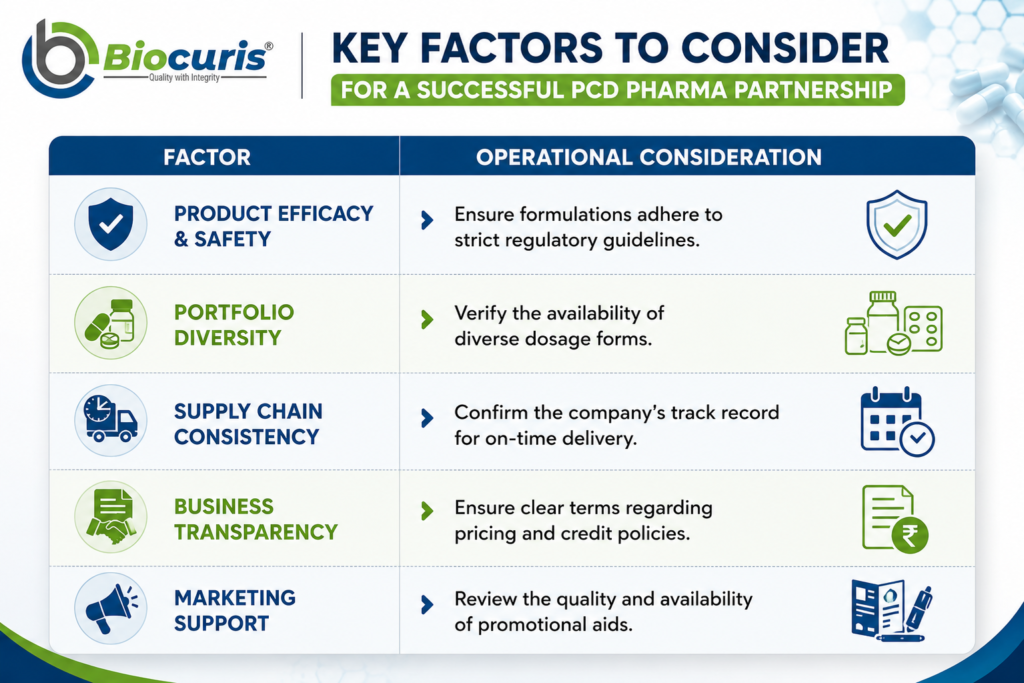 Biocuris®
Quality with Integrity

KEY FACTORS TO CONSIDER
FOR A SUCCESSFUL PCD PHARMA PARTNERSHIP

| FACTOR | OPERATIONAL CONSIDERATION |
|---|---|
| PRODUCT EFFICACY & SAFETY | Ensure formulations adhere to strict regulatory guidelines. |
| PORTFOLIO DIVERSITY | Verify the availability of diverse dosage forms. |
| SUPPLY CHAIN CONSISTENCY | Confirm the company's track record for on-time delivery. |
| BUSINESS TRANSPARENCY | Ensure clear terms regarding pricing and credit policies. |
| MARKETING SUPPORT | Review the quality and availability of promotional aids. |